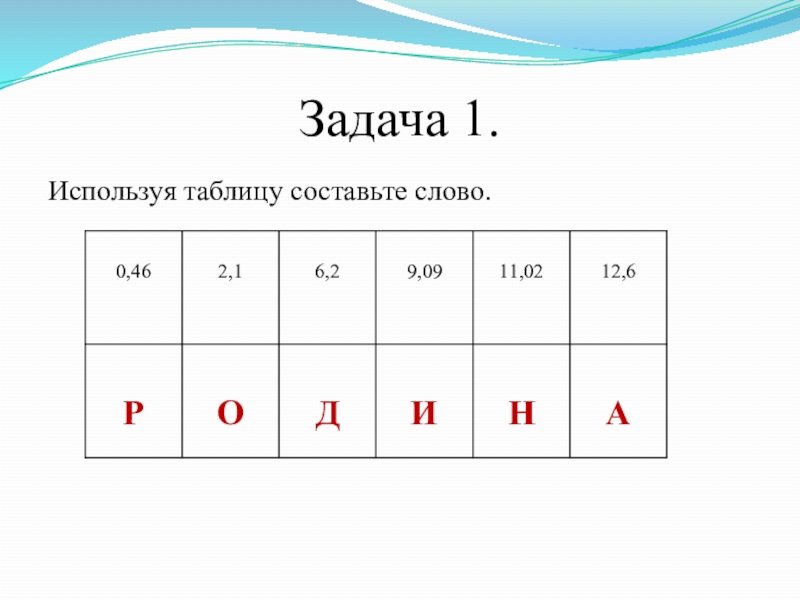 Задача 1.

Используя таблицу составьте слово.

| 0,46 | 2,1 | 6,2 | 9,09 | 11,02 | 12,6 |
|---|---|---|---|---|---|
| Р | О | Д | И | Н | А |